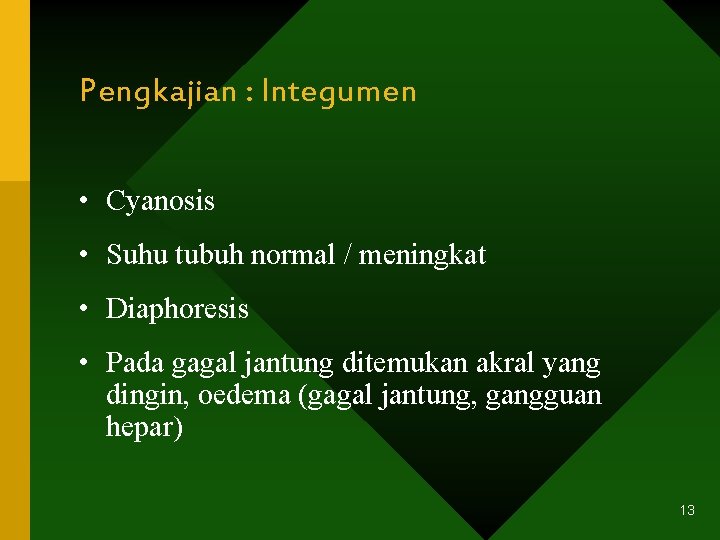 Pengkajian : Integumen

• Cyanosis
• Suhu tubuh normal / meningkat
• Diaphoresis
• Pada gagal jantung ditemukan akral yang dingin, oedema (gagal jantung, gangguan hepar)

13